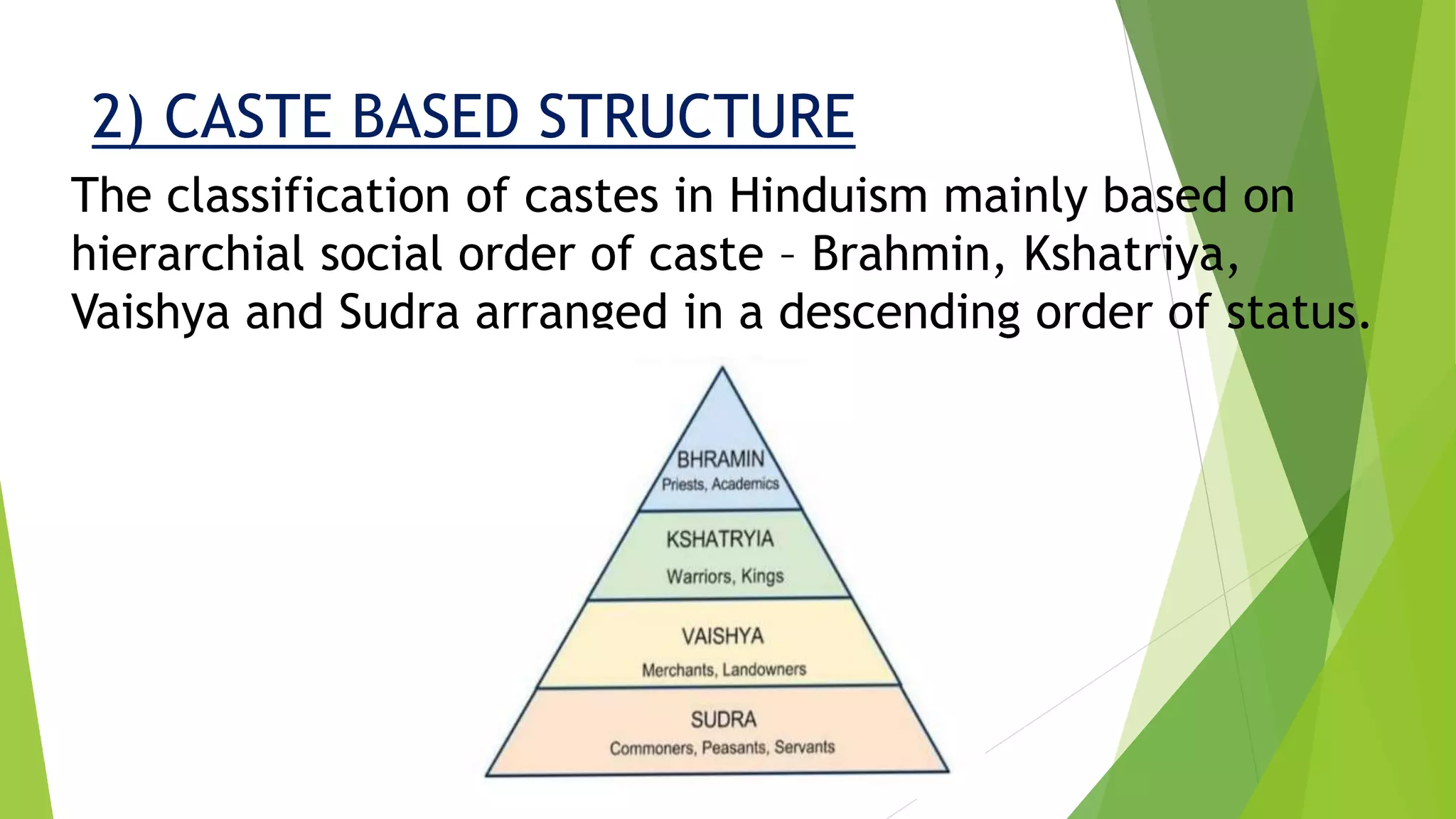 2) CASTE BASED STRUCTURE

The classification of castes in Hinduism mainly based on hierarchial social order of caste – Brahmin, Kshatriya, Vaishya and Sudra arranged in a descending order of status.

BHRAMIN
Priests, Academics

KSHATRYIA
Warriors, Kings

VAISHYA
Merchants, Landowners

SUDRA
Commoners, Peasants, Servants